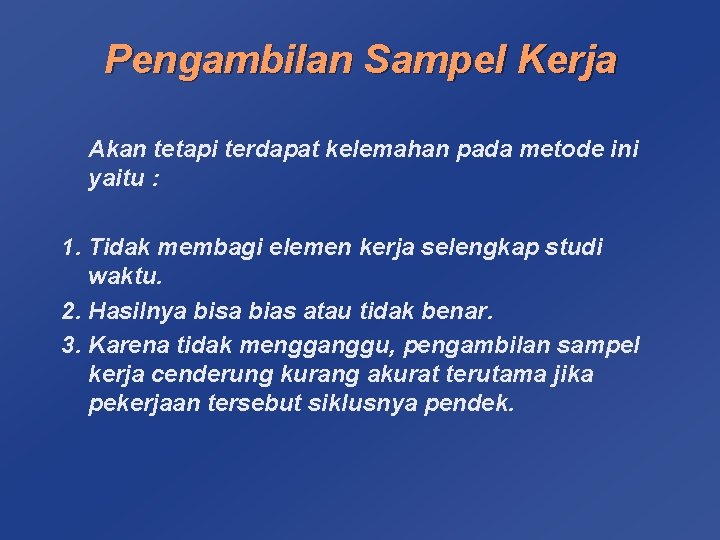 Pengambilan Sampel Kerja

Akan tetapi terdapat kelemahan pada metode ini yaitu :

1. Tidak membagi elemen kerja selengkap studi waktu.
2. Hasilnya bisa bias atau tidak benar.
3. Karena tidak mengganggu, pengambilan sampel kerja cenderung kurang akurat terutama jika pekerjaan tersebut siklusnya pendek.